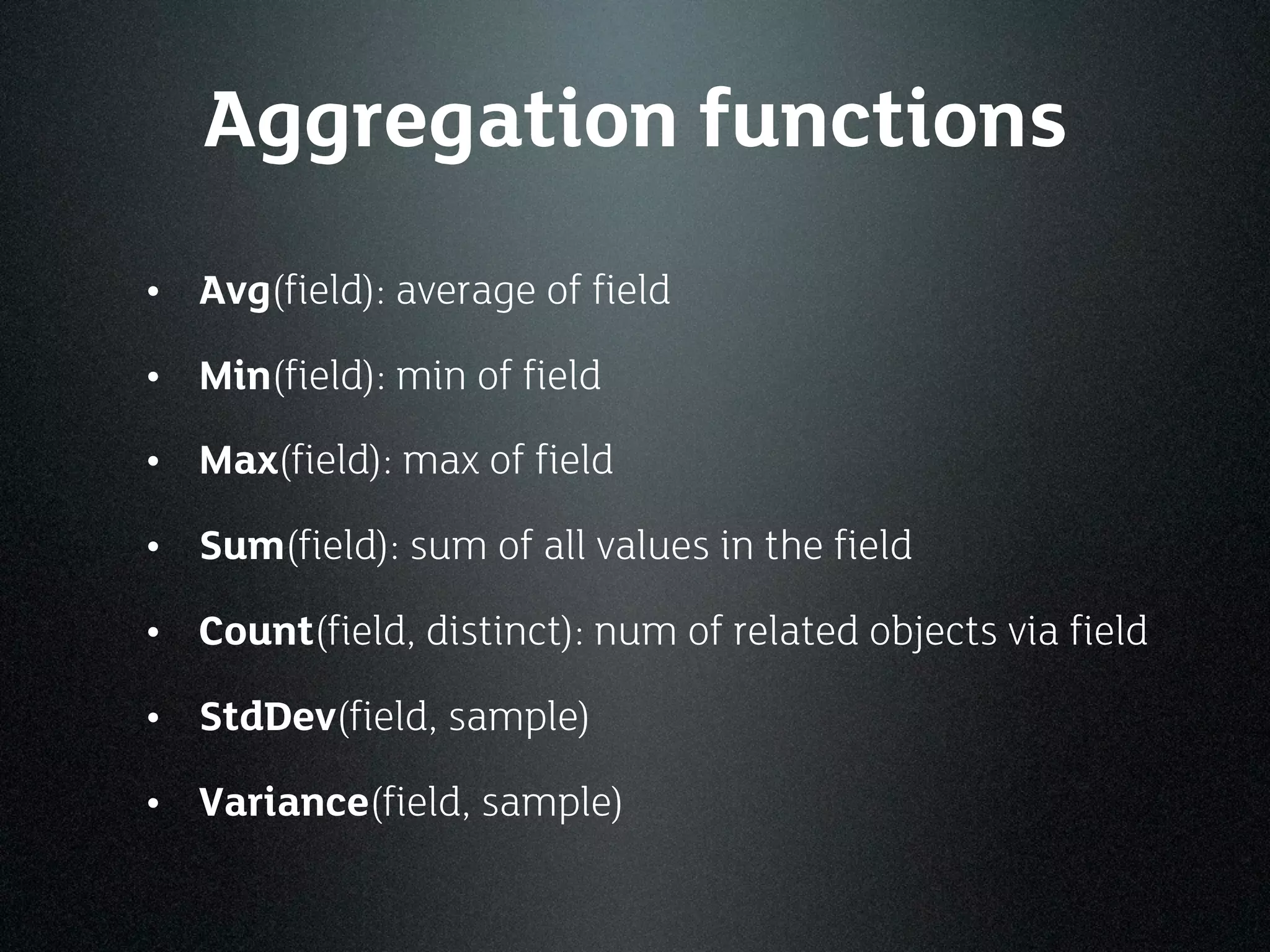 Aggregation functions

• Avg(field): average of field
• Min(field): min of field
• Max(field): max of field
• Sum(field): sum of all values in the field
• Count(field, distinct): num of related objects via field
• StdDev(field, sample)
• Variance(field, sample)